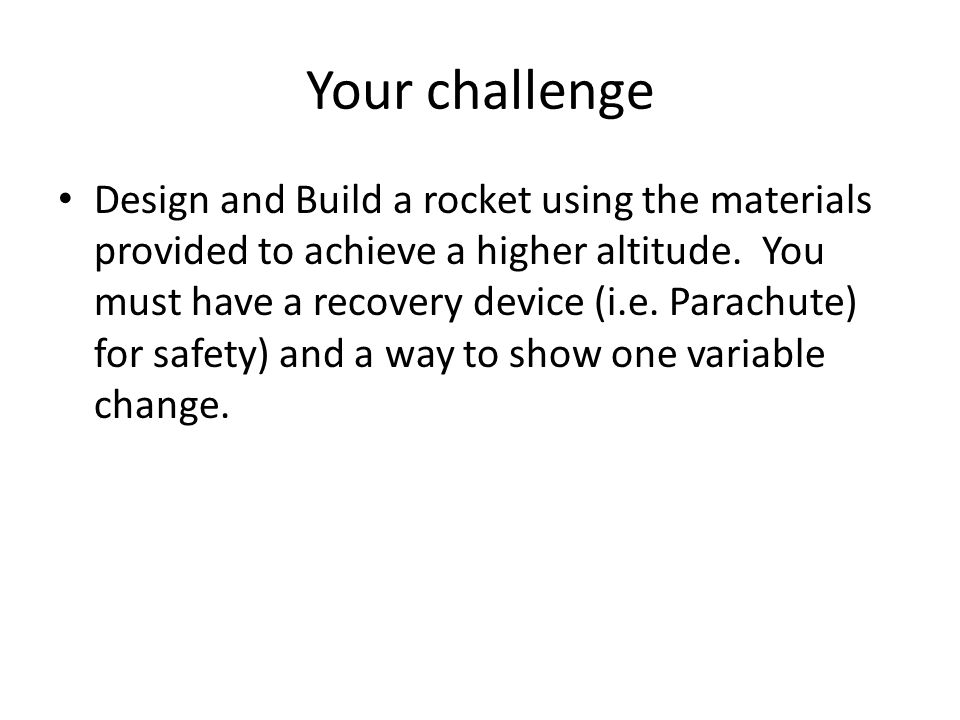 Your challenge

• Design and Build a rocket using the materials provided to achieve a higher altitude.  You must have a recovery device (i.e. Parachute) for safety) and a way to show one variable change.